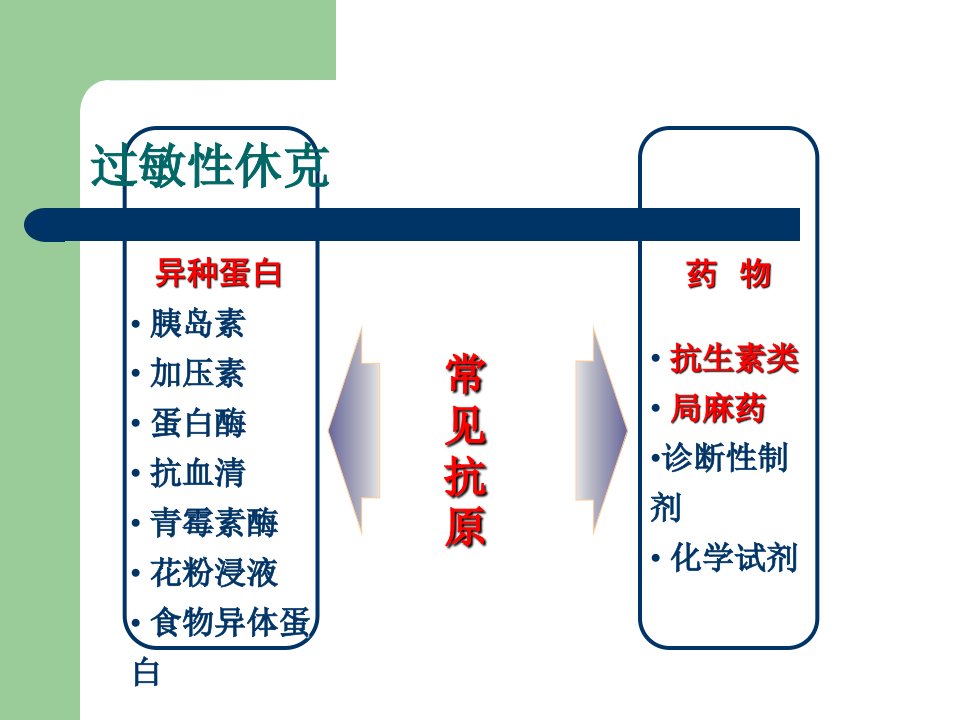 过敏性休克

异种蛋白
• 胰岛素
• 加压素
• 蛋白酶
• 抗血清
• 青霉素酶
• 花粉浸液
• 食物异体蛋白

常见抗原

药 物
• 抗生素类
• 局麻药
•诊断性制剂
• 化学试剂